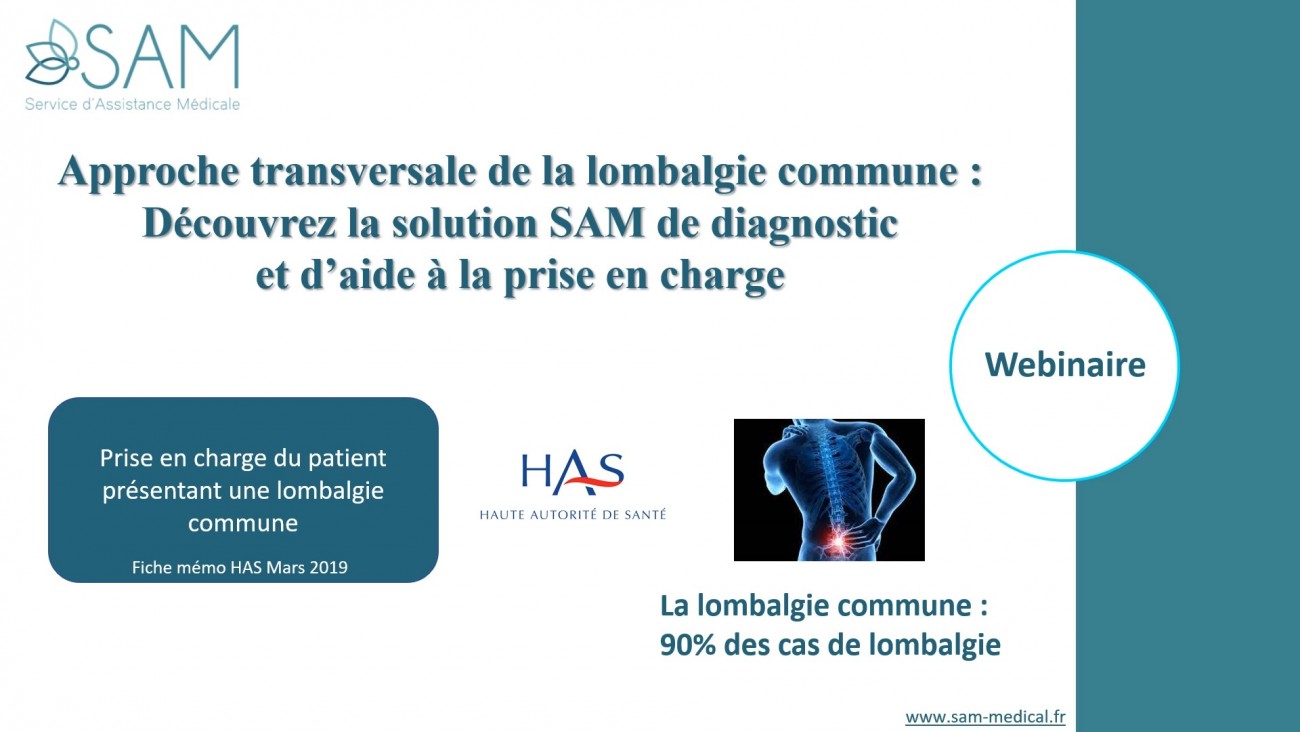 SAM
Service d'Assistance Médicale

Approche transversale de la lombalgie commune : Découvrez la solution SAM de diagnostic et d'aide à la prise en charge

Webinaire

Prise en charge du patient présentant une lombalgie commune

Fiche mémo HAS Mars 2019

HAS
HAUTE AUTORITÉ DE SANTÉ

La lombalgie commune : 90% des cas de lombalgie

www.sam-medical.fr